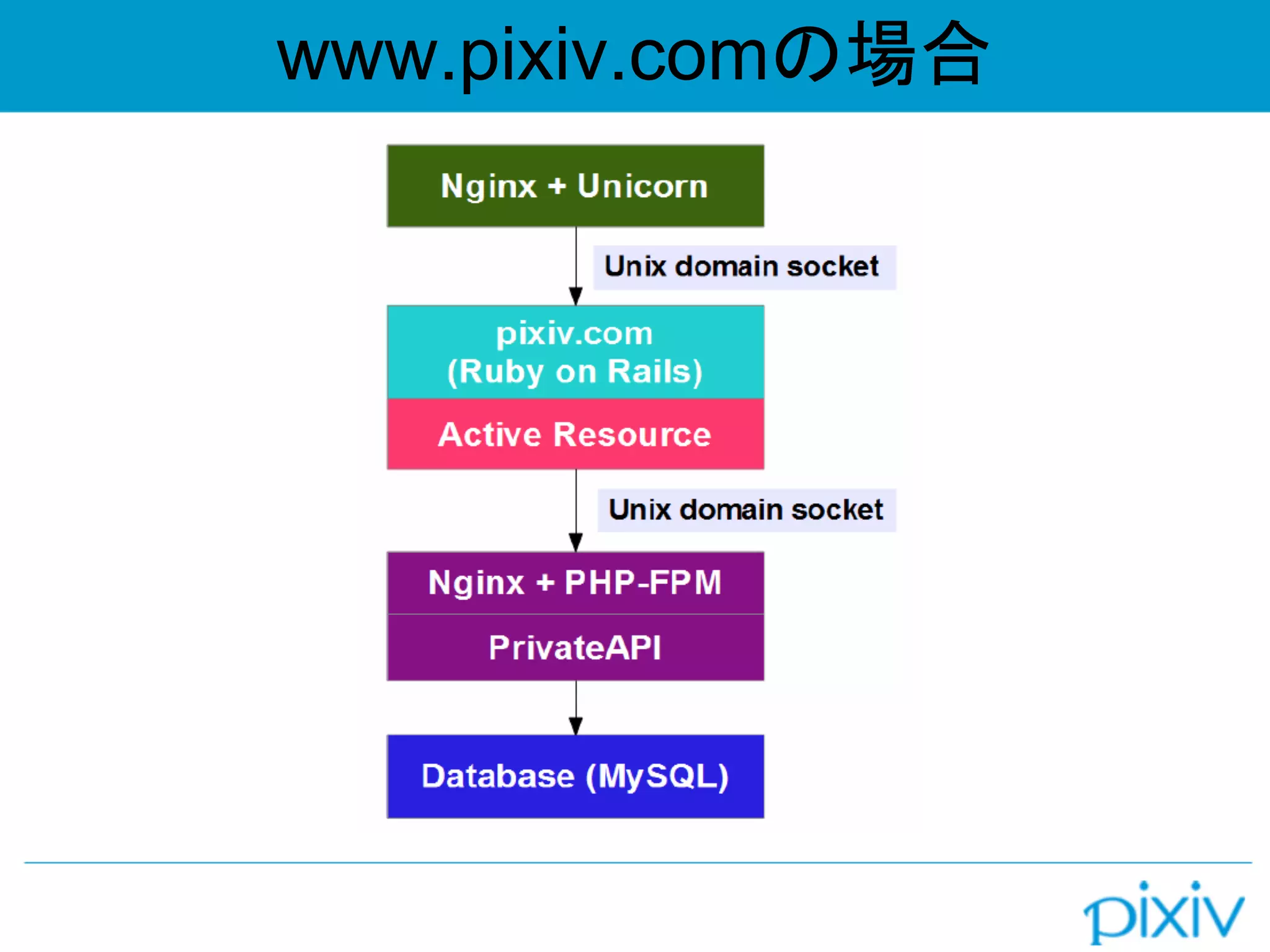 www.pixiv.comの場合

Nginx + Unicorn

Unix domain socket

pixiv.com
(Ruby on Rails)

Active Resource

Unix domain socket

Nginx + PHP-FPM

PrivateAPI

Database (MySQL)

pixiv